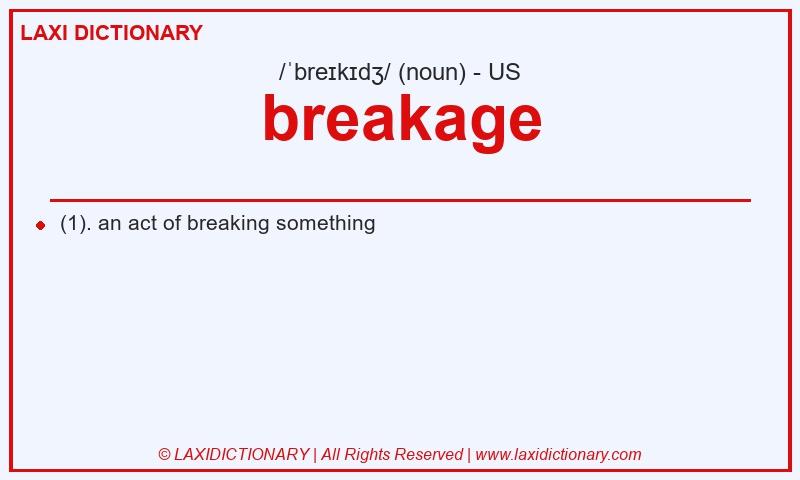 LAXI DICTIONARY

/ˈbreɪkɪdʒ/ (noun) - US

breakage

(1). an act of breaking something

© LAXIDICTIONARY | All Rights Reserved | www.laxidictionary.com